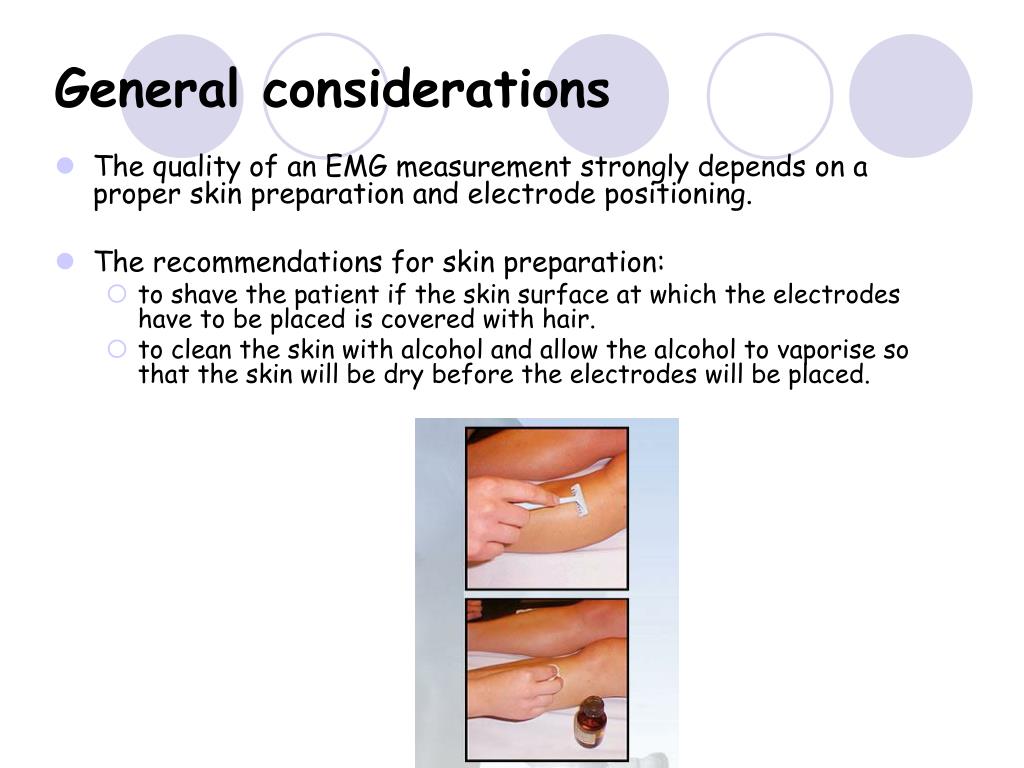 General considerations

The quality of an EMG measurement strongly depends on a proper skin preparation and electrode positioning.

The recommendations for skin preparation:

to shave the patient if the skin surface at which the electrodes have to be placed is covered with hair.

to clean the skin with alcohol and allow the alcohol to vaporise so that the skin will be dry before the electrodes will be placed.